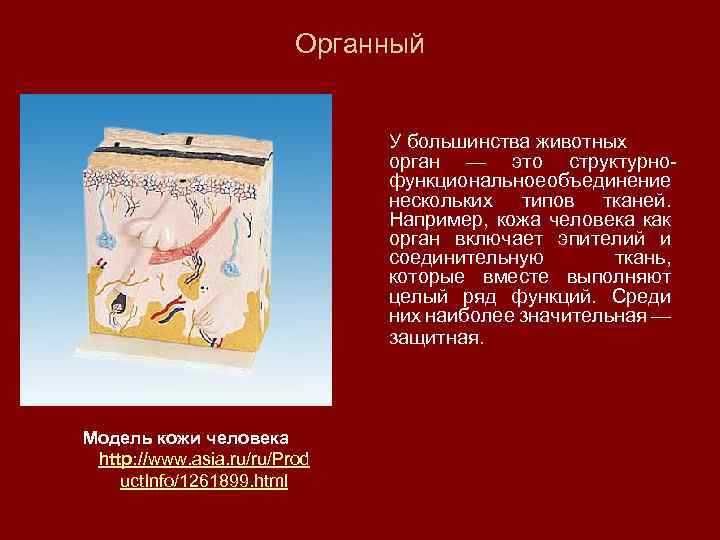 Органный

У большинства животных орган — это структурно-функциональноеобъединение нескольких типов тканей. Например, кожа человека как орган включает эпителий и соединительную ткань, которые вместе выполняют целый ряд функций. Среди них наиболее значительная — защитная.

Модель кожи человека
http://www.asia.ru/ru/ProductInfo/1261899.html